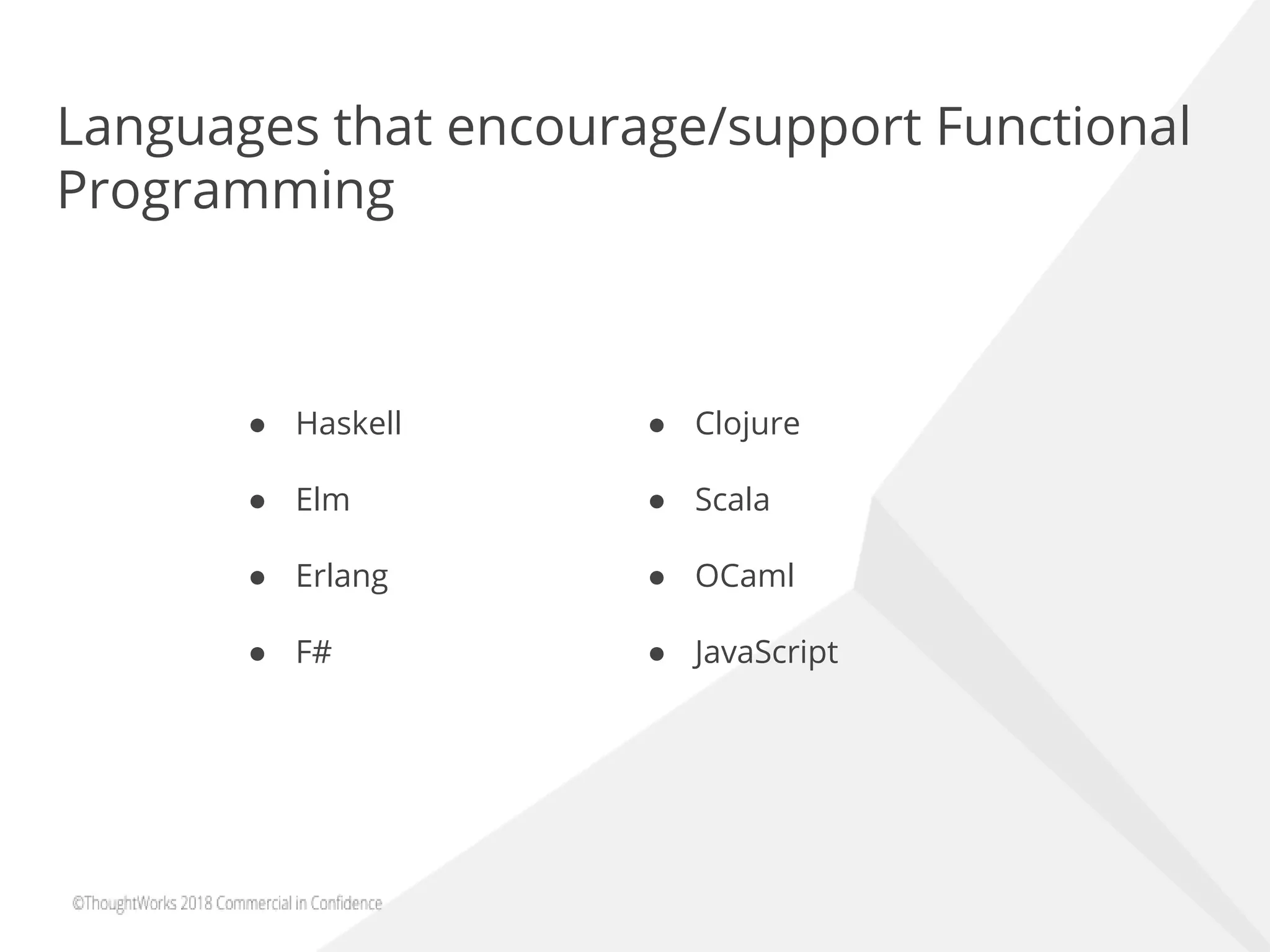 Languages that encourage/support Functional Programming

- Haskell
- Elm
- Erlang
- F#

- Clojure
- Scala
- OCaml
- JavaScript

©ThoughtWorks 2018 Commercial in Confidence